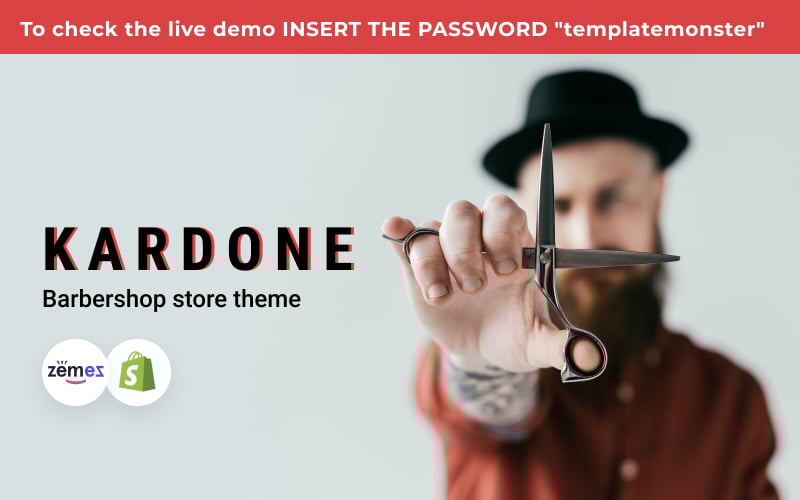 To check the live demo INSERT THE PASSWORD "templatemonster"

KARDONE

Barbershop store theme

zemez